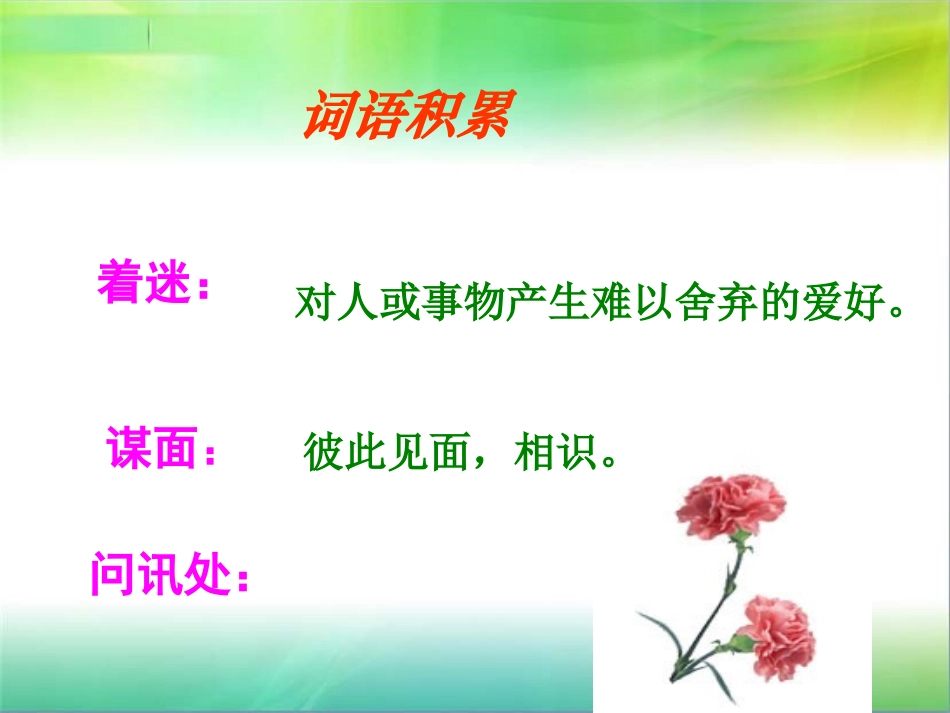 词语积累

着迷： 对人或事物产生难以舍弃的爱好。

谋面： 彼此见面，相识。

问讯处：